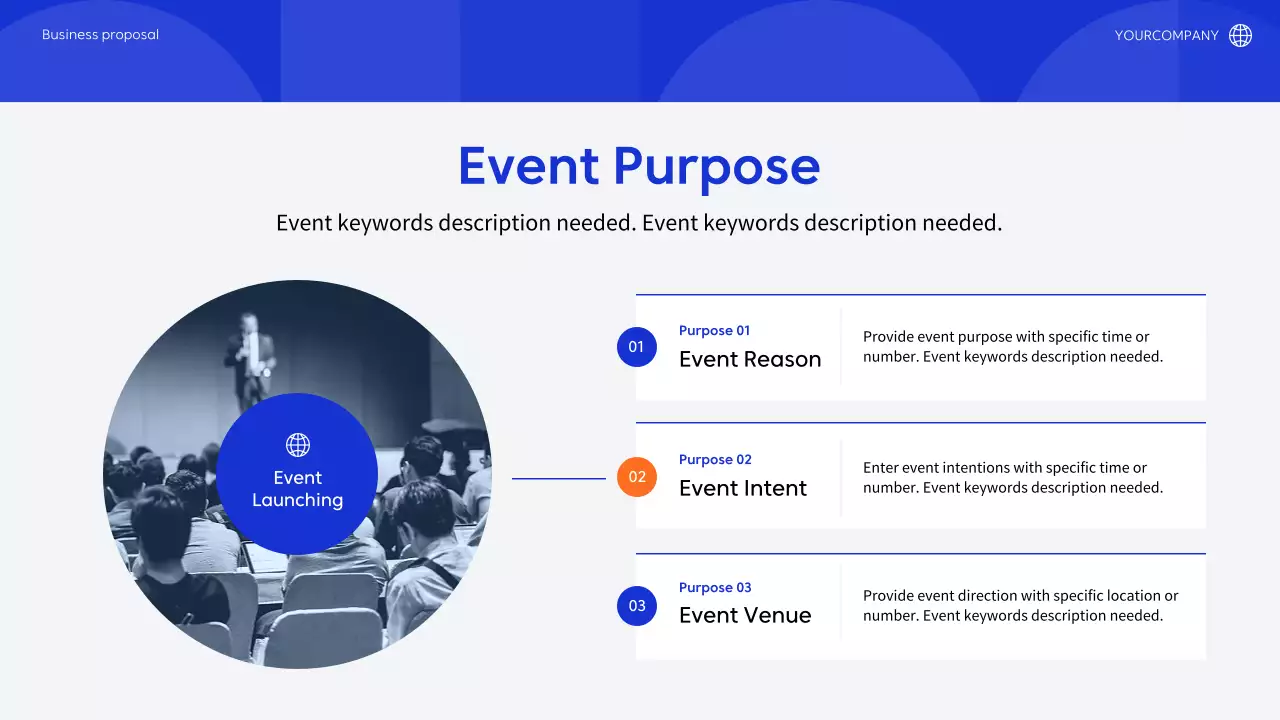 Business proposal

YOURCOMPANY

Event Purpose

Event keywords description needed. Event keywords description needed.

Event Launching

01

Purpose 01
Event Reason

Provide event purpose with specific time or number. Event keywords description needed.

02

Purpose 02
Event Intent

Enter event intentions with specific time or number. Event keywords description needed.

03

Purpose 03
Event Venue

Provide event direction with specific location or number. Event keywords description needed.